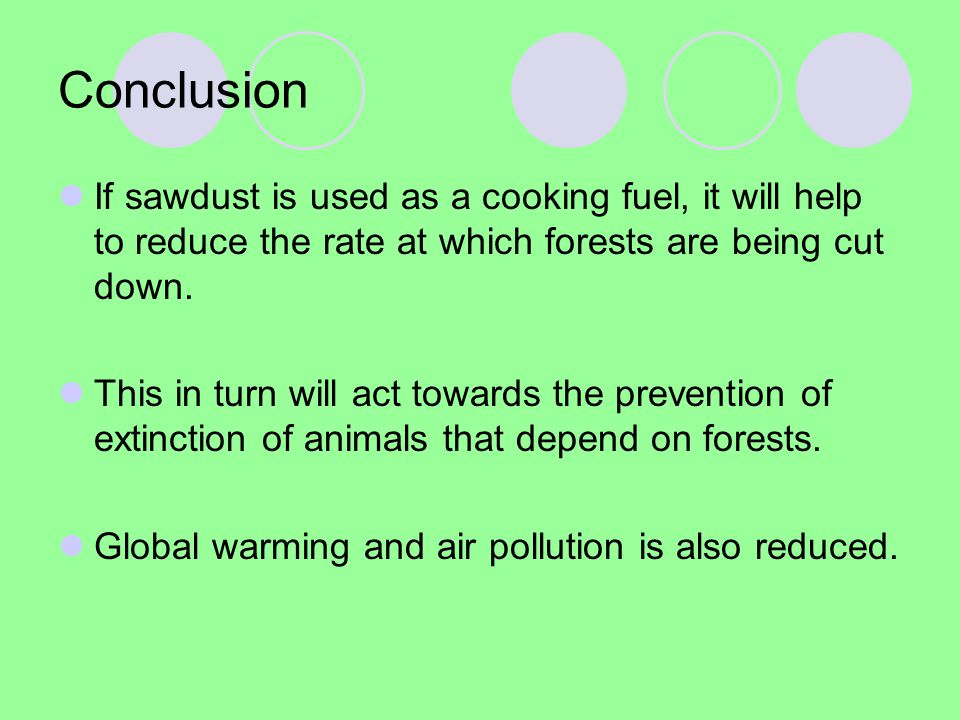 Conclusion

If sawdust is used as a cooking fuel, it will help to reduce the rate at which forests are being cut down.

This in turn will act towards the prevention of extinction of animals that depend on forests.

Global warming and air pollution is also reduced.